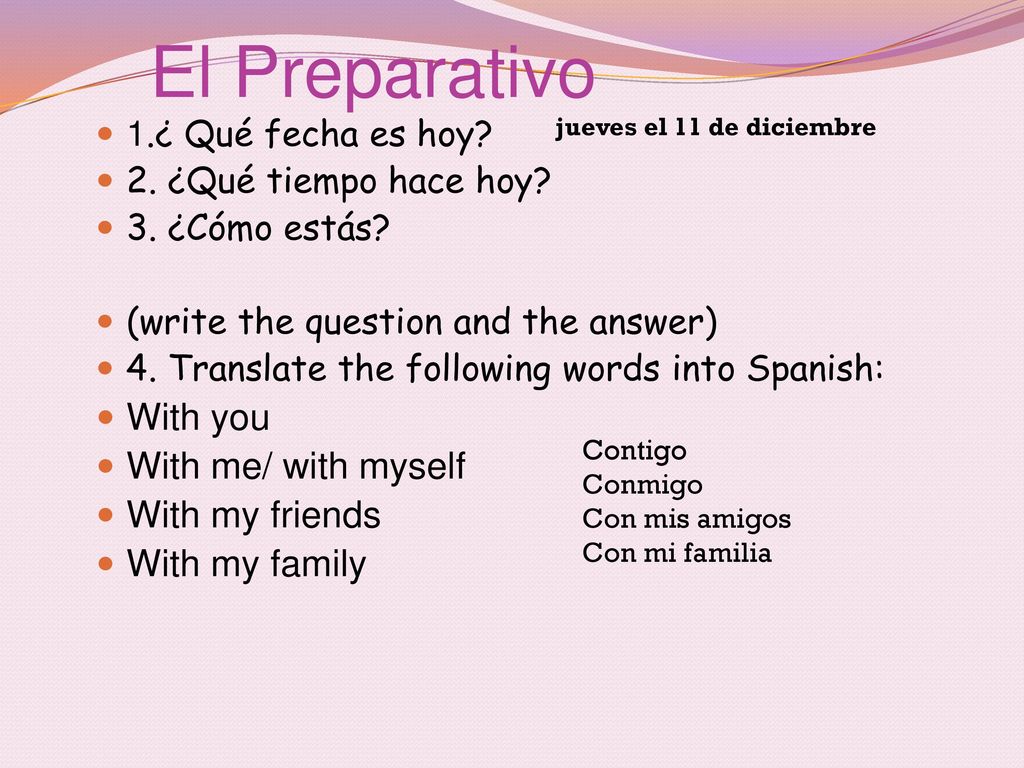 El Preparativo

1.¿ Qué fecha es hoy?
jueves el 11 de diciembre
2. ¿Qué tiempo hace hoy?
3. ¿Cómo estás?

(write the question and the answer)
4. Translate the following words into Spanish:
With you
With me/ with myself
With my friends
With my family

Contigo
Conmigo
Con mis amigos
Con mi familia